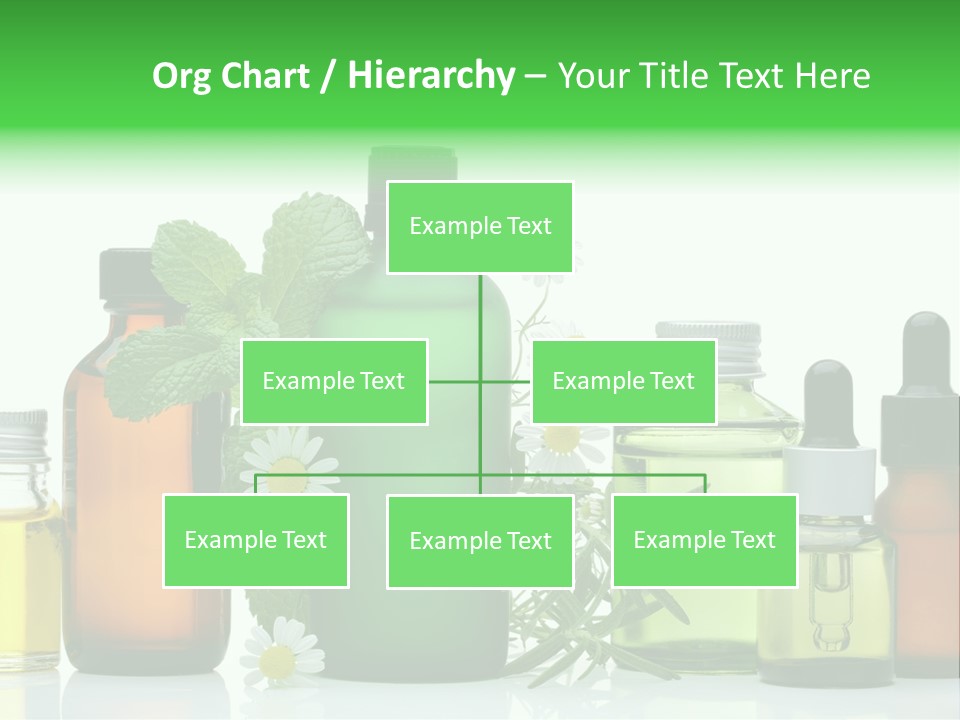 Org Chart / Hierarchy – Your Title Text Here

Example Text

Example Text

Example Text

Example Text

Example Text

Example Text